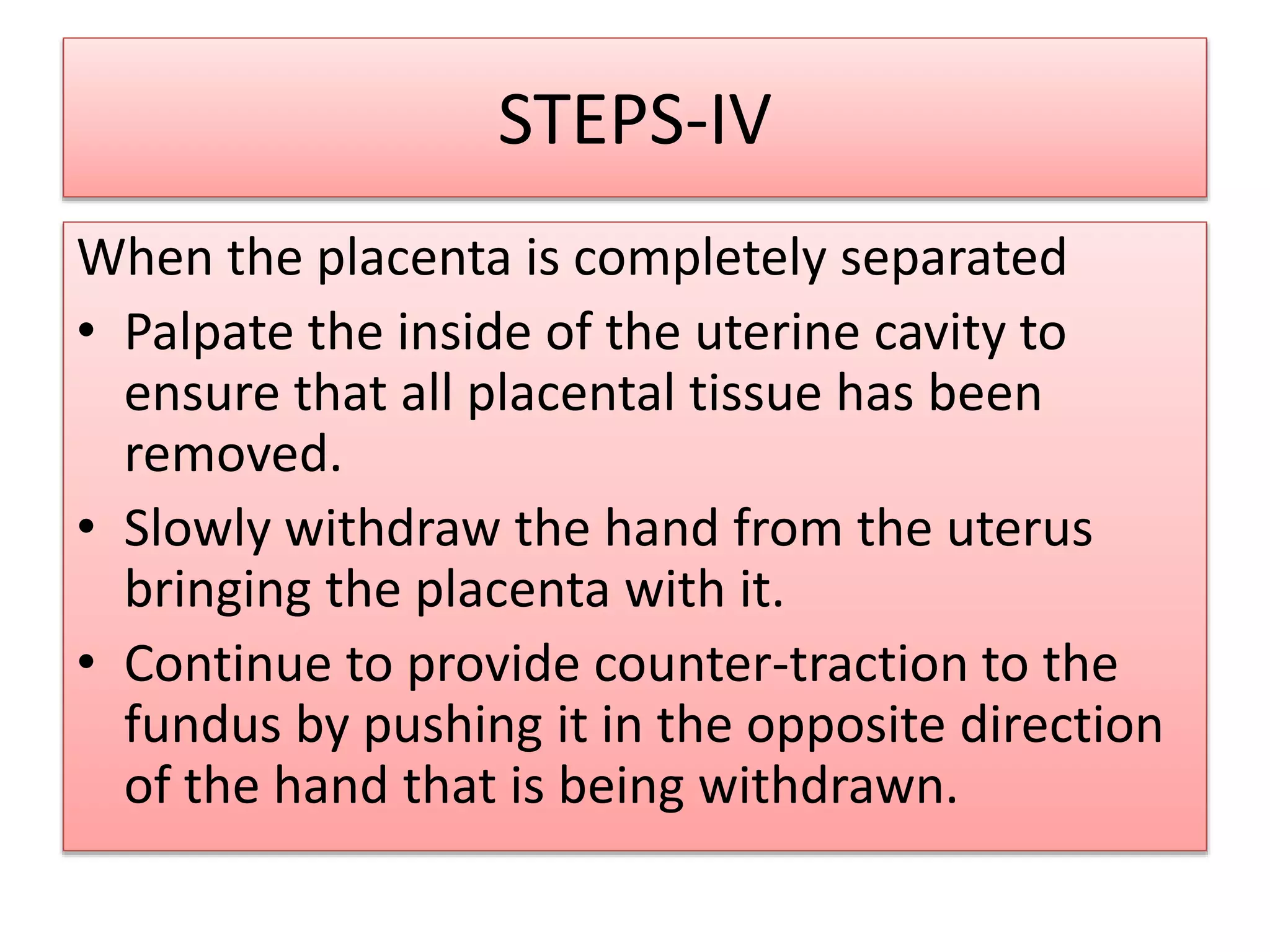 STEPS-IV

When the placenta is completely separated

• Palpate the inside of the uterine cavity to ensure that all placental tissue has been removed.
• Slowly withdraw the hand from the uterus bringing the placenta with it.
• Continue to provide counter-traction to the fundus by pushing it in the opposite direction of the hand that is being withdrawn.